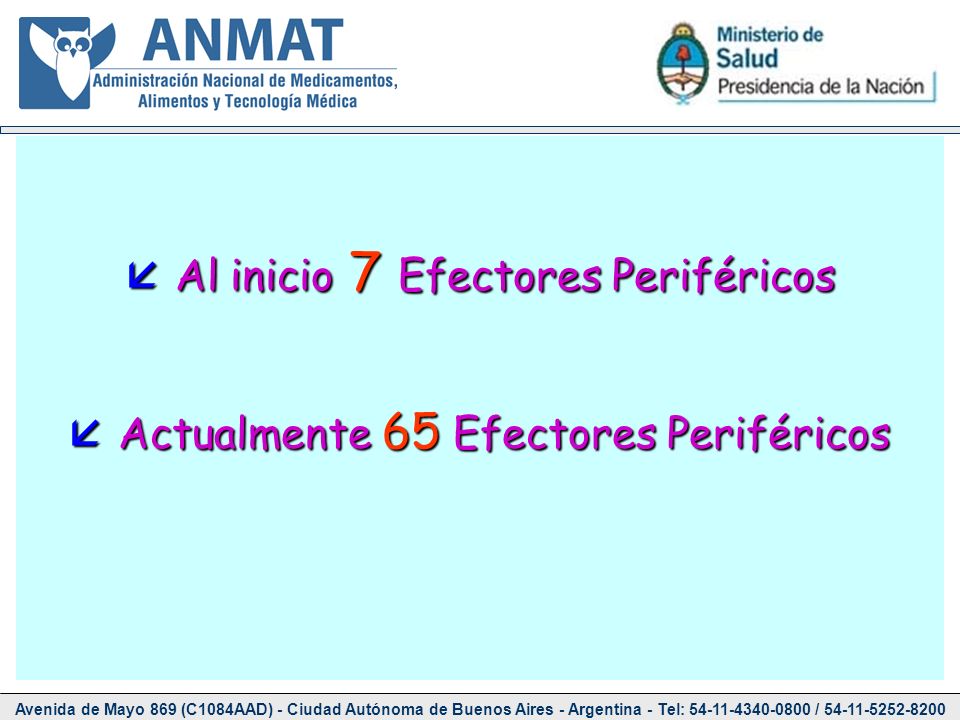 ANMAT
Administración Nacional de Medicamentos, Alimentos y Tecnología Médica

Ministerio de Salud
Presidencia de la Nación

Al inicio 7 Efectores Periféricos

Actualmente 65 Efectores Periféricos

Avenida de Mayo 869 (C1084AAD) - Ciudad Autónoma de Buenos Aires - Argentina - Tel: 54-11-4340-0800 / 54-11-5252-8200